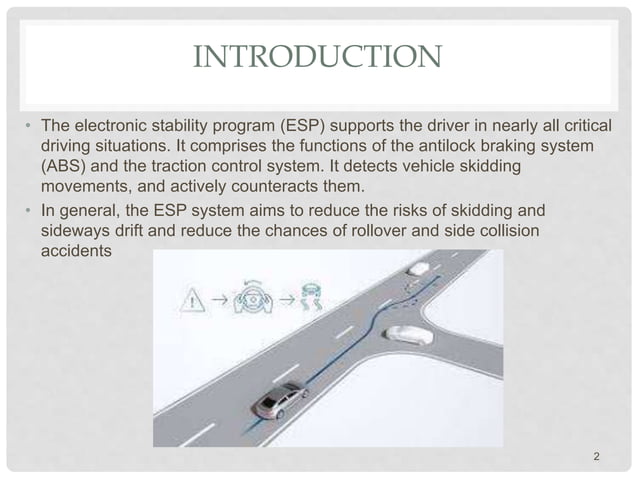 INTRODUCTION

• The electronic stability program (ESP) supports the driver in nearly all critical driving situations. It comprises the functions of the antilock braking system (ABS) and the traction control system. It detects vehicle skidding movements, and actively counteracts them.

• In general, the ESP system aims to reduce the risks of skidding and sideways drift and reduce the chances of rollover and side collision accidents

2